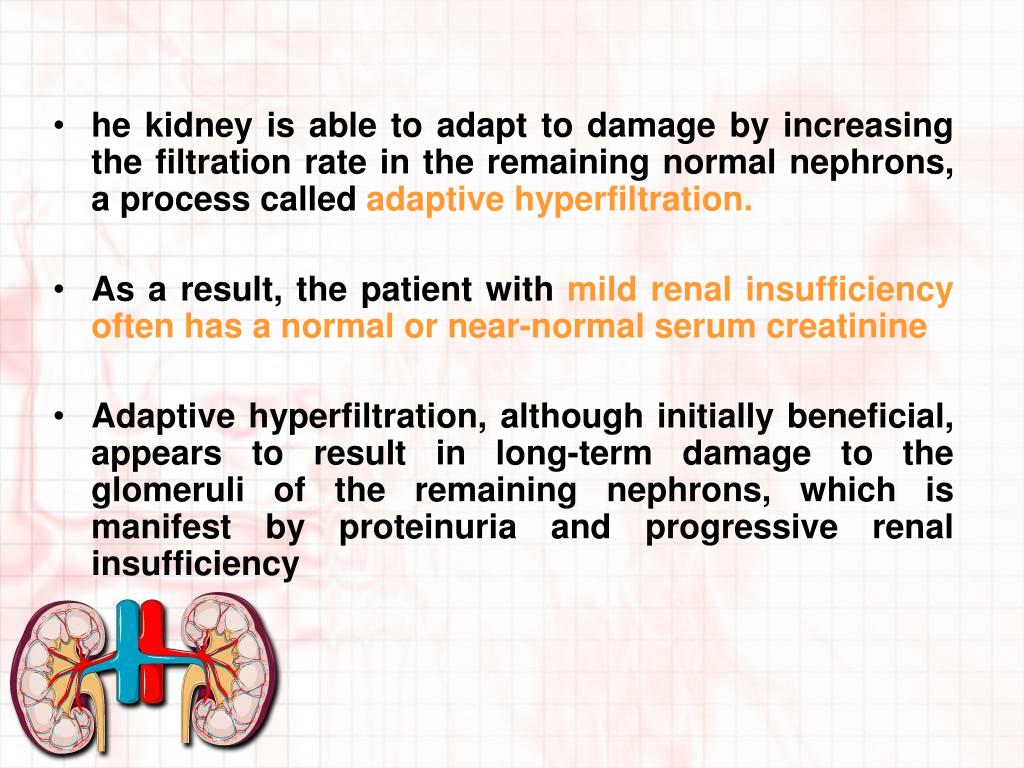 • he kidney is able to adapt to damage by increasing the filtration rate in the remaining normal nephrons, a process called adaptive hyperfiltration.

• As a result, the patient with mild renal insufficiency often has a normal or near-normal serum creatinine

• Adaptive hyperfiltration, although initially beneficial, appears to result in long-term damage to the glomeruli of the remaining nephrons, which is manifest by proteinuria and progressive renal insufficiency